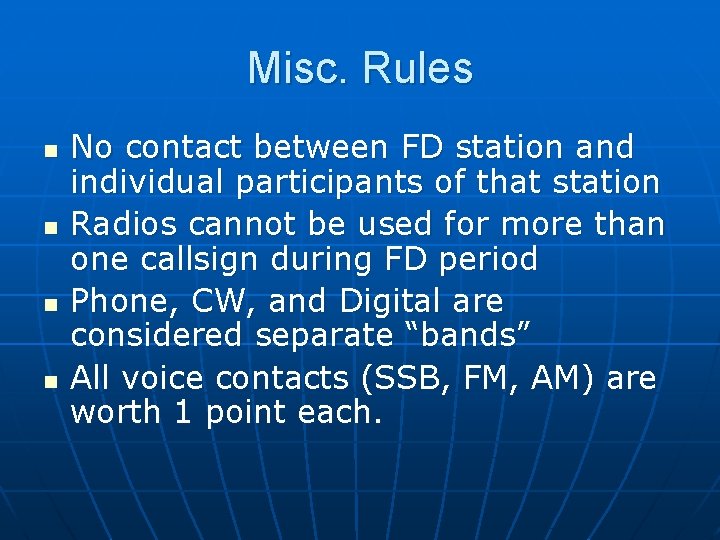 Misc. Rules

- No contact between FD station and individual participants of that station
- Radios cannot be used for more than one callsign during FD period
- Phone, CW, and Digital are considered separate “bands”
- All voice contacts (SSB, FM, AM) are worth 1 point each.